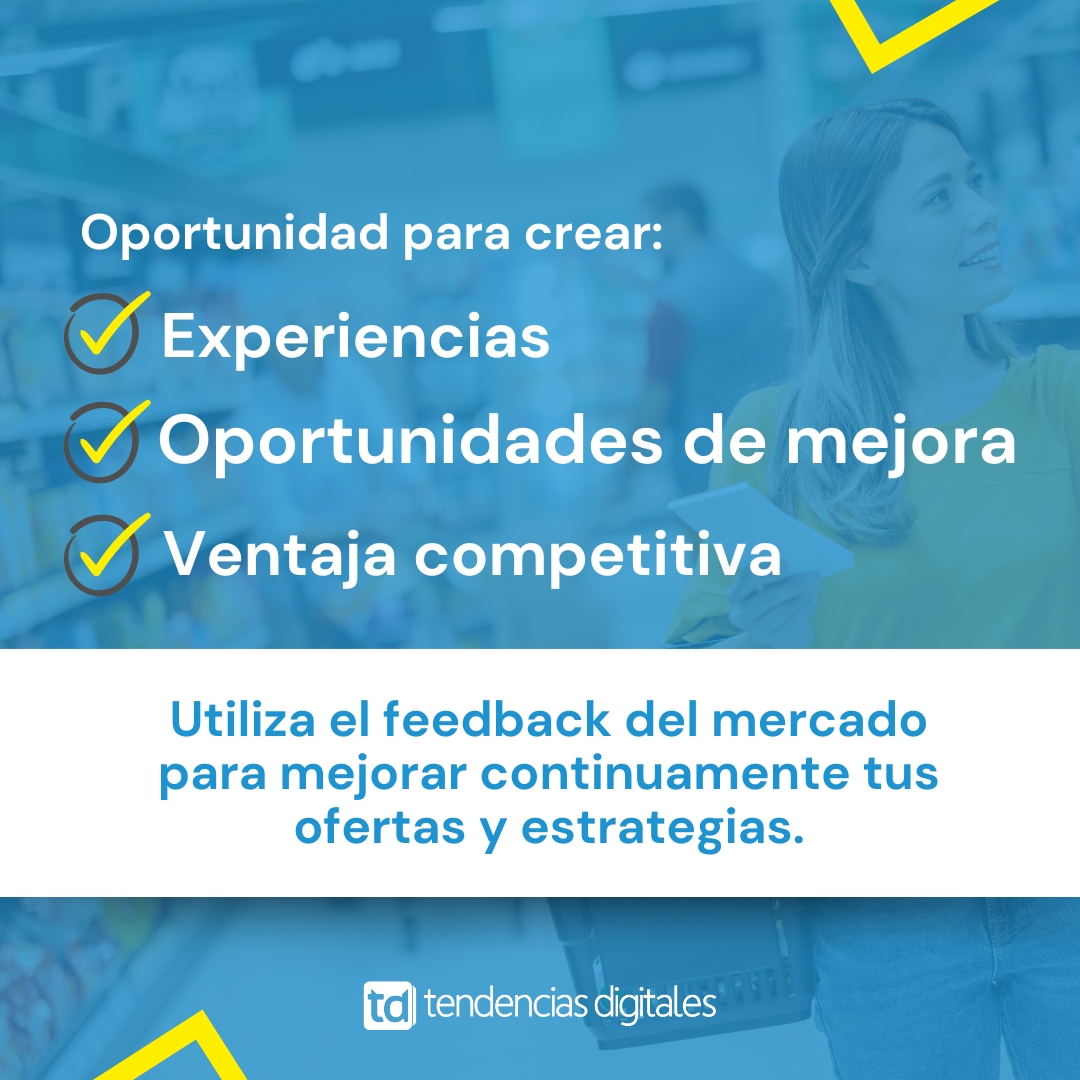 Oportunidad para crear:

Experiencias

Oportunidades de mejora

Ventaja competitiva

Utiliza el feedback del mercado para mejorar continuamente tus ofertas y estrategias.

td tendencias digitales